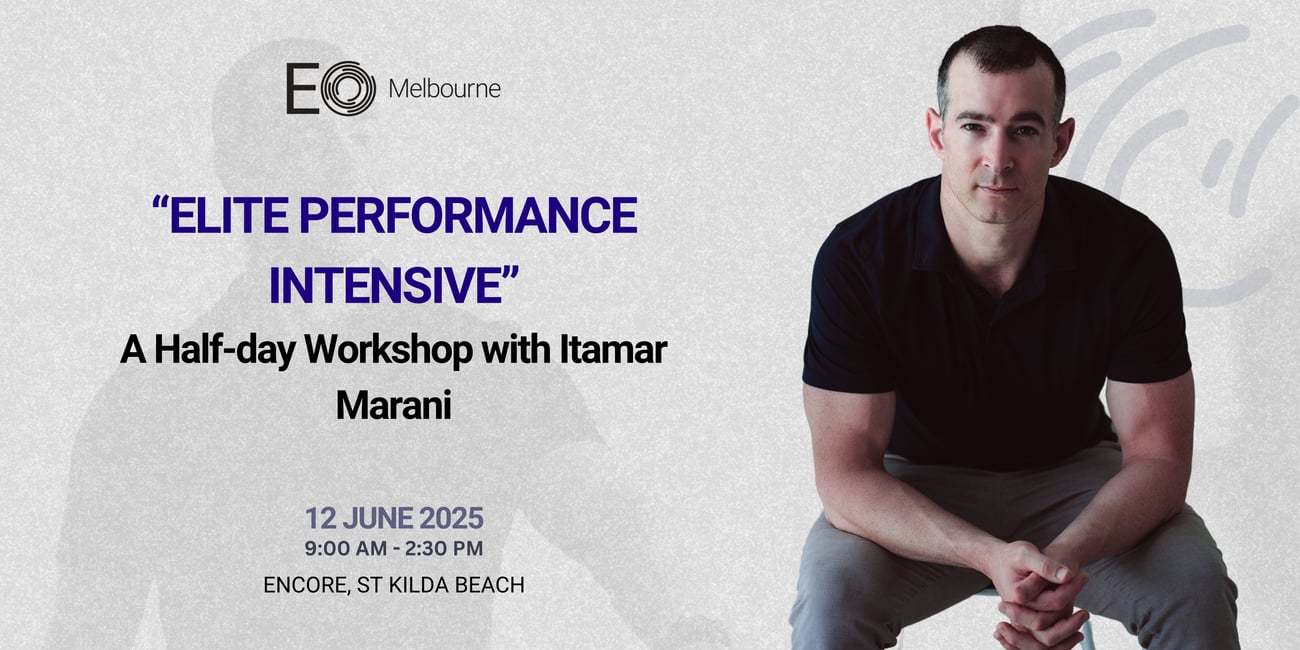 EO Melbourne

“ELITE PERFORMANCE INTENSIVE”

A Half-day Workshop with Itamar Marani

12 JUNE 2025

9:00 AM - 2:30 PM

ENCORE, ST KILDA BEACH